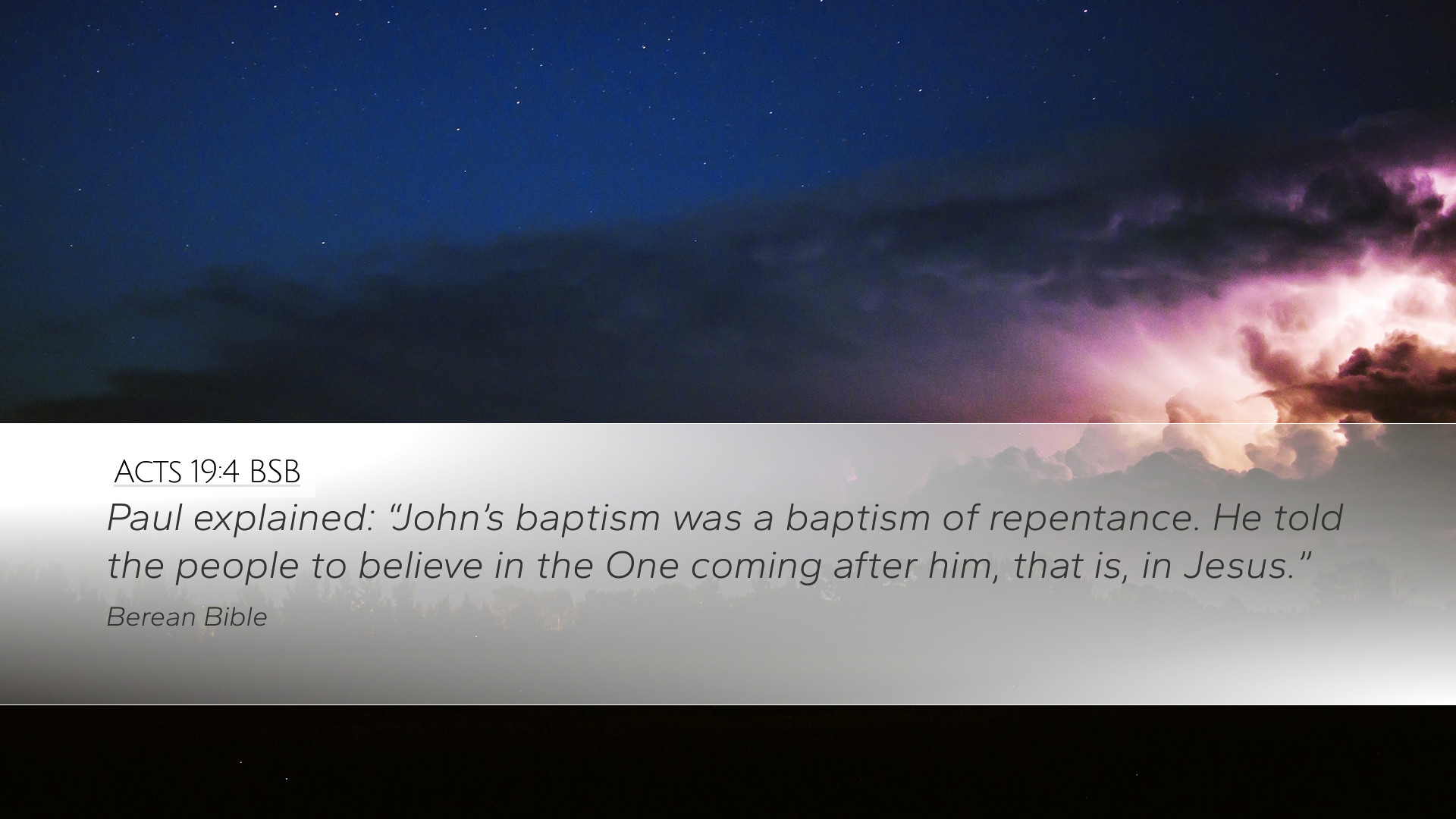 ACTS 19:4 BSB

Paul explained: “John’s baptism was a baptism of repentance. He told the people to believe in the One coming after him, that is, in Jesus.”

Berean Bible